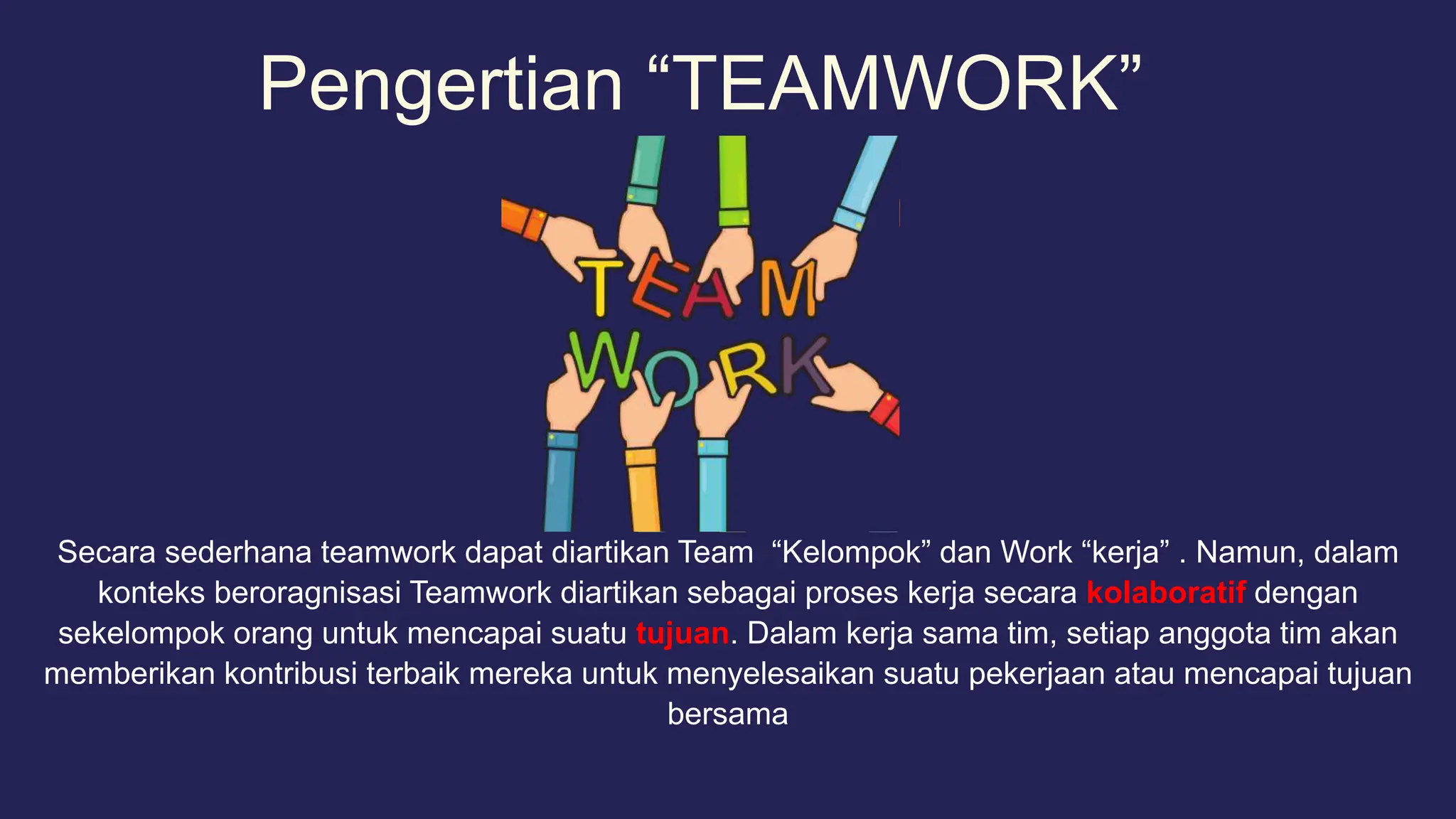 Pengertian “TEAMWORK”

TEAM
WORK

Secara sederhana teamwork dapat diartikan Team “Kelompok” dan Work “kerja” . Namun, dalam konteks beroragnisasi Teamwork diartikan sebagai proses kerja secara kolaboratif dengan sekelompok orang untuk mencapai suatu tujuan. Dalam kerja sama tim, setiap anggota tim akan memberikan kontribusi terbaik mereka untuk menyelesaikan suatu pekerjaan atau mencapai tujuan bersama